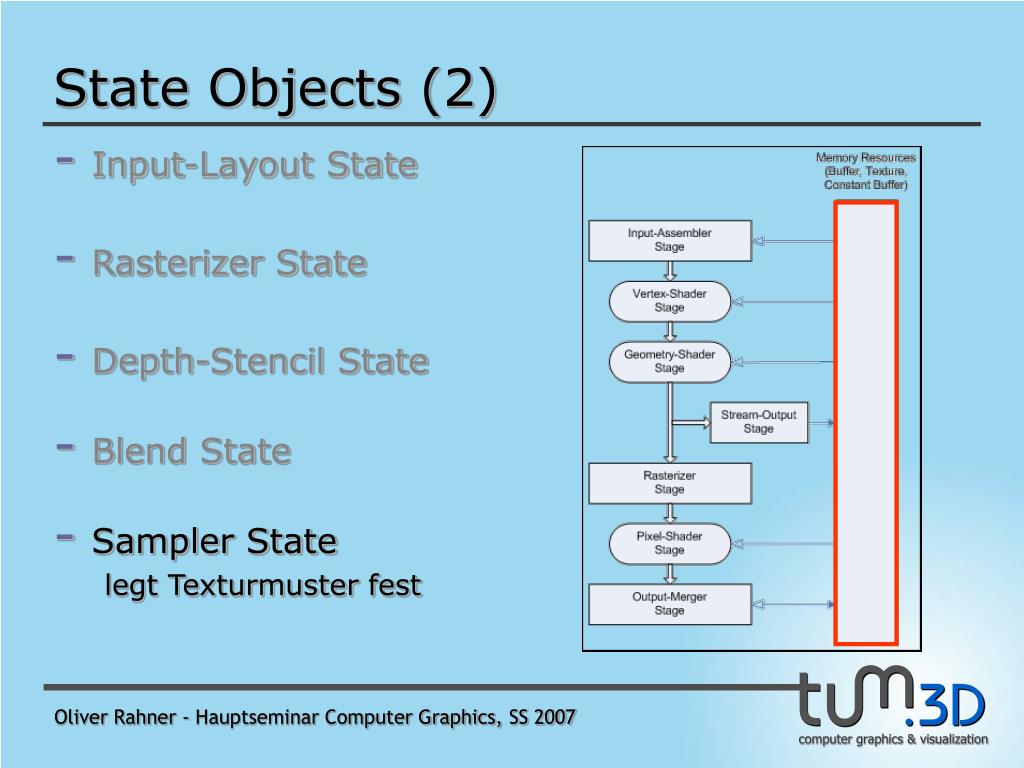 State Objects (2)

- Input-Layout State

- Rasterizer State

- Depth-Stencil State

- Blend State

- Sampler State
legt Texturmuster fest

Memory Resources (Buffer, Texture, Constant Buffer)

Input-Assembler Stage

Vertex-Shader Stage

Geometry-Shader Stage

Stream-Output Stage

Rasterizer Stage

Pixel-Shader Stage

Output-Merger Stage

Oliver Rahner - Hauptseminar Computer Graphics, SS 2007

tum.3D
computer graphics & visualization